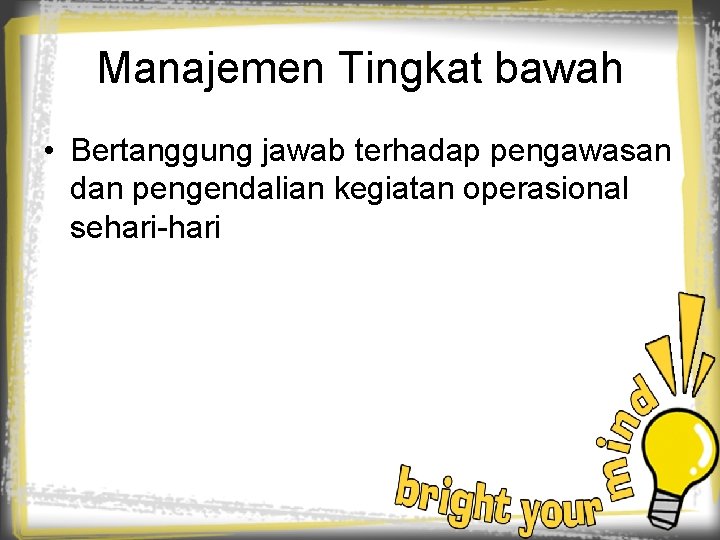 Manajemen Tingkat bawah

• Bertanggung jawab terhadap pengawasan dan pengendalian kegiatan operasional sehari-hari

bright your mind